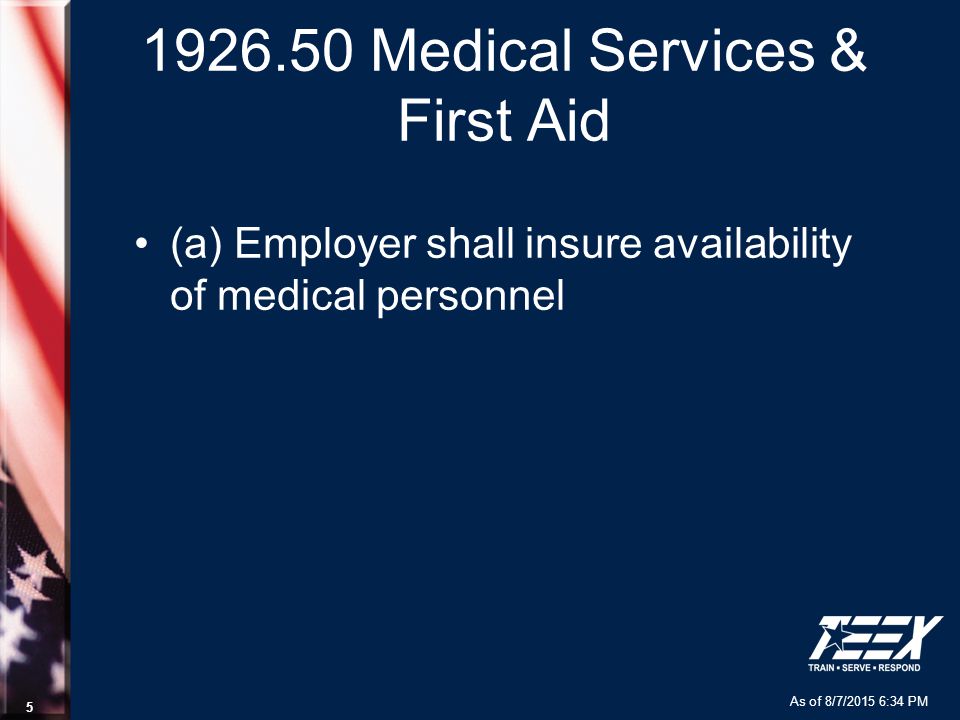 1926.50 Medical Services & First Aid

• (a) Employer shall insure availability of medical personnel

TEEX
TRAIN • SERVE • RESPOND

5

As of 8/7/2015 6:34 PM